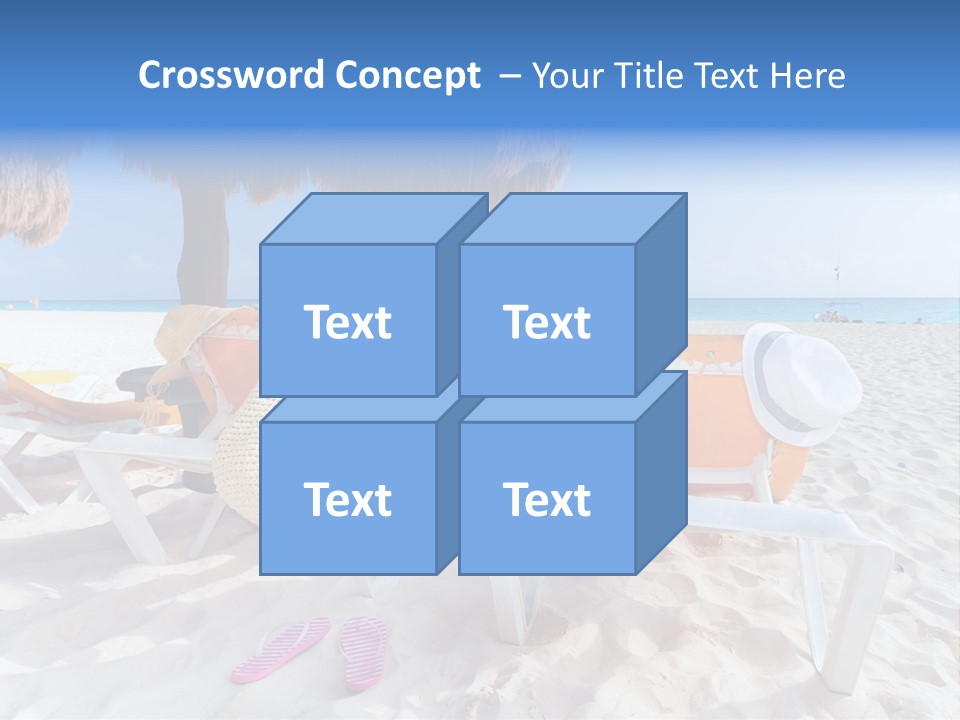 Crossword Concept – Your Title Text Here

Text

Text

Text

Text